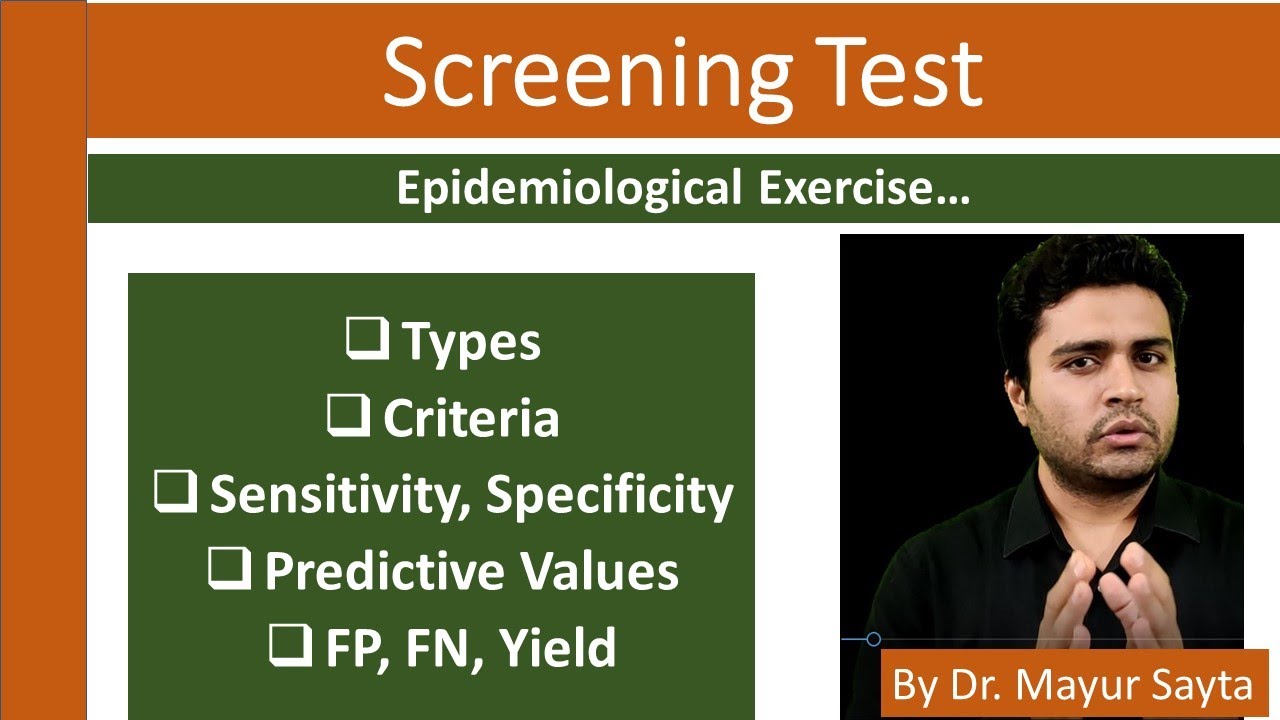 Screening Test

Epidemiological Exercise…

❑ Types
❑ Criteria
❑ Sensitivity, Specificity
❑ Predictive Values
❑ FP, FN, Yield

By Dr. Mayur Sayta